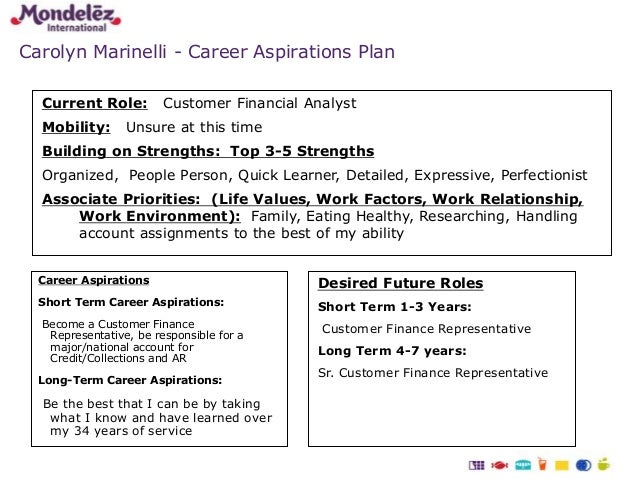 Mondelēz International

Carolyn Marinelli - Career Aspirations Plan

Current Role: Customer Financial Analyst

Mobility: Unsure at this time

Building on Strengths: Top 3-5 Strengths

Organized, People Person, Quick Learner, Detailed, Expressive, Perfectionist

Associate Priorities: (Life Values, Work Factors, Work Relationship, Work Environment): Family, Eating Healthy, Researching, Handling account assignments to the best of my ability

Career Aspirations

Short Term Career Aspirations:

Become a Customer Finance Representative, be responsible for a major/national account for Credit/Collections and AR

Long-Term Career Aspirations:

Be the best that I can be by taking what I know and have learned over my 34 years of service

Desired Future Roles

Short Term 1-3 Years:

Customer Finance Representative

Long Term 4-7 years:

Sr. Customer Finance Representative